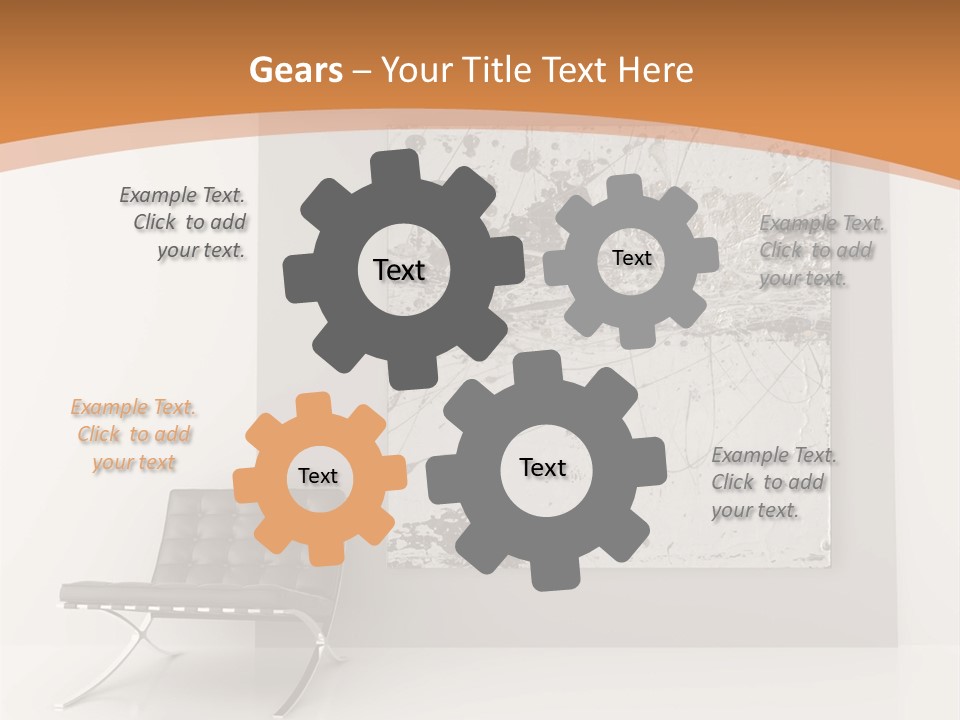 Gears – Your Title Text Here

Example Text. Click to add your text.

Text

Text

Example Text. Click to add your text.

Example Text. Click to add your text

Text

Text

Example Text. Click to add your text.